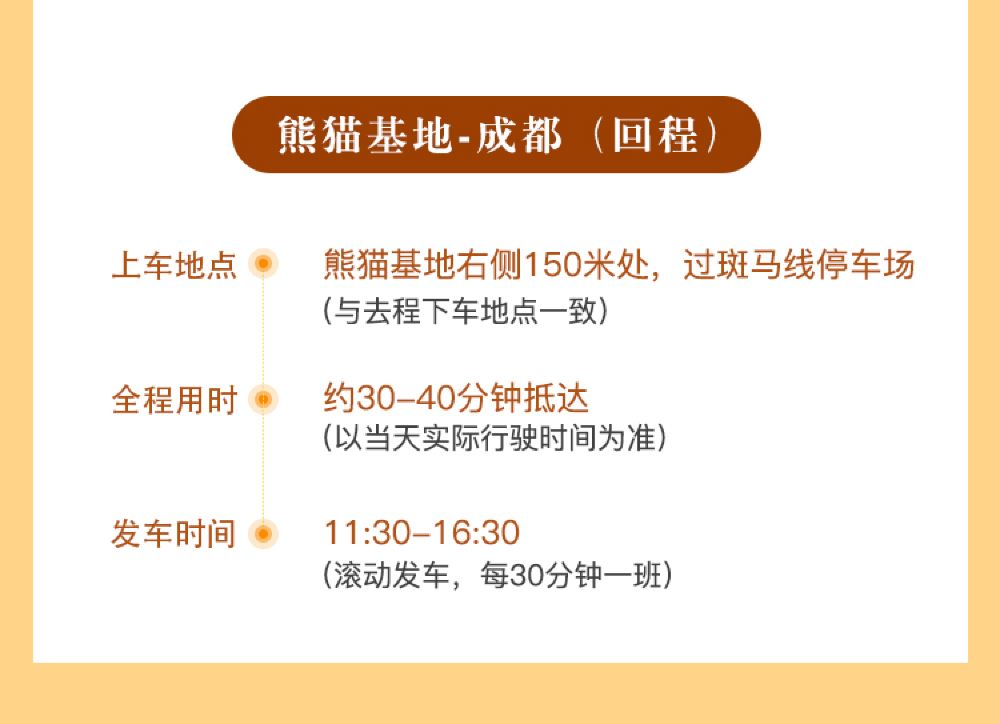 熊猫基地-成都（回程）

上车地点
熊猫基地右侧150米处，过斑马线停车场
（与去程下车地点一致）

全程用时
约30–40分钟抵达
（以当天实际行驶时间为准）

发车时间
11:30–16:30
（滚动发车，每30分钟一班）